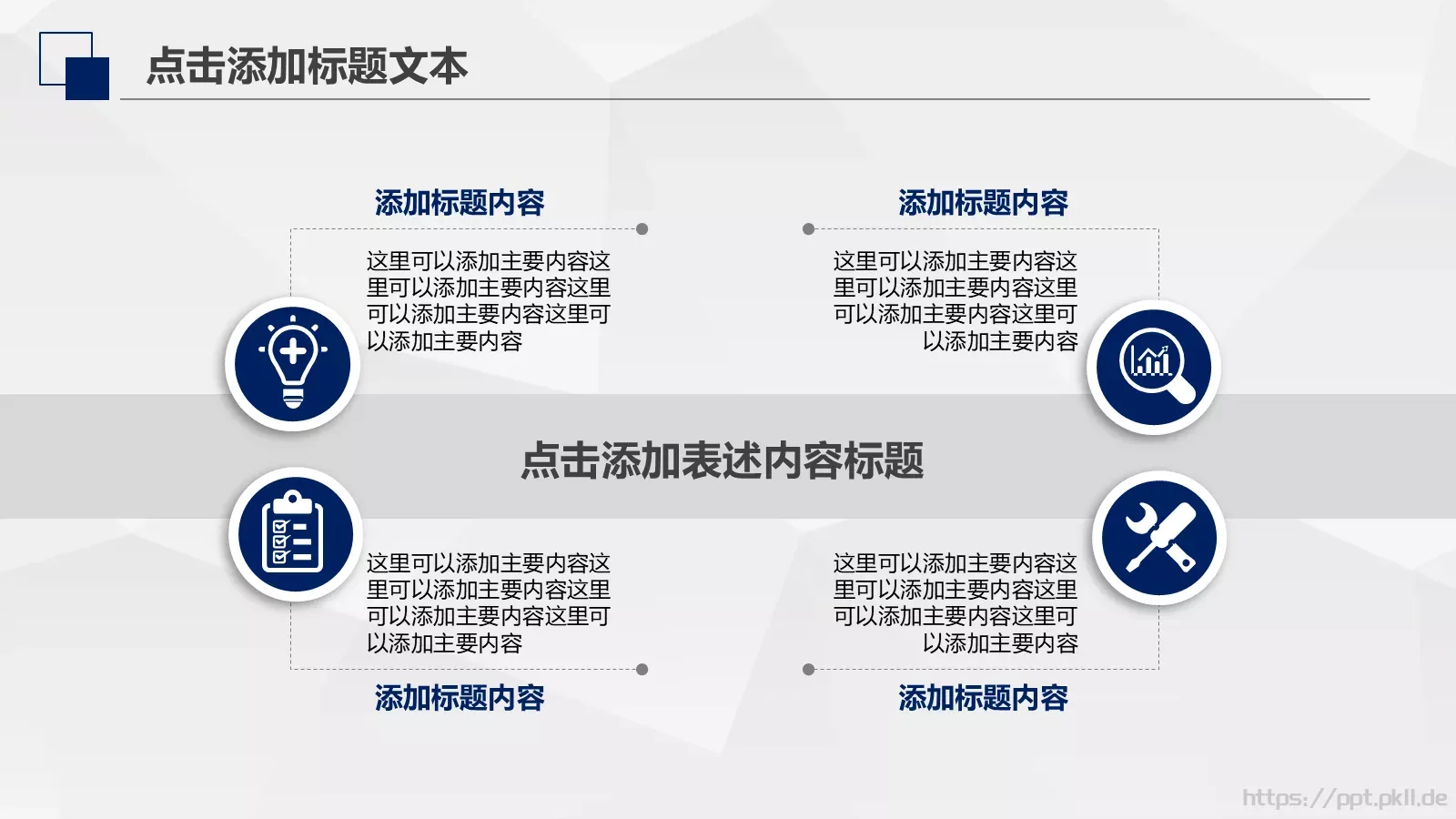 点击添加标题文本

添加标题内容

这里可以添加主要内容这里可以添加主要内容这里可以添加主要内容这里可以添加主要内容

添加标题内容

这里可以添加主要内容这里可以添加主要内容这里可以添加主要内容这里可以添加主要内容

点击添加表述内容标题

这里可以添加主要内容这里可以添加主要内容这里可以添加主要内容这里可以添加主要内容

添加标题内容

这里可以添加主要内容这里可以添加主要内容这里可以添加主要内容这里可以添加主要内容

添加标题内容

https://ppt.pkll.de